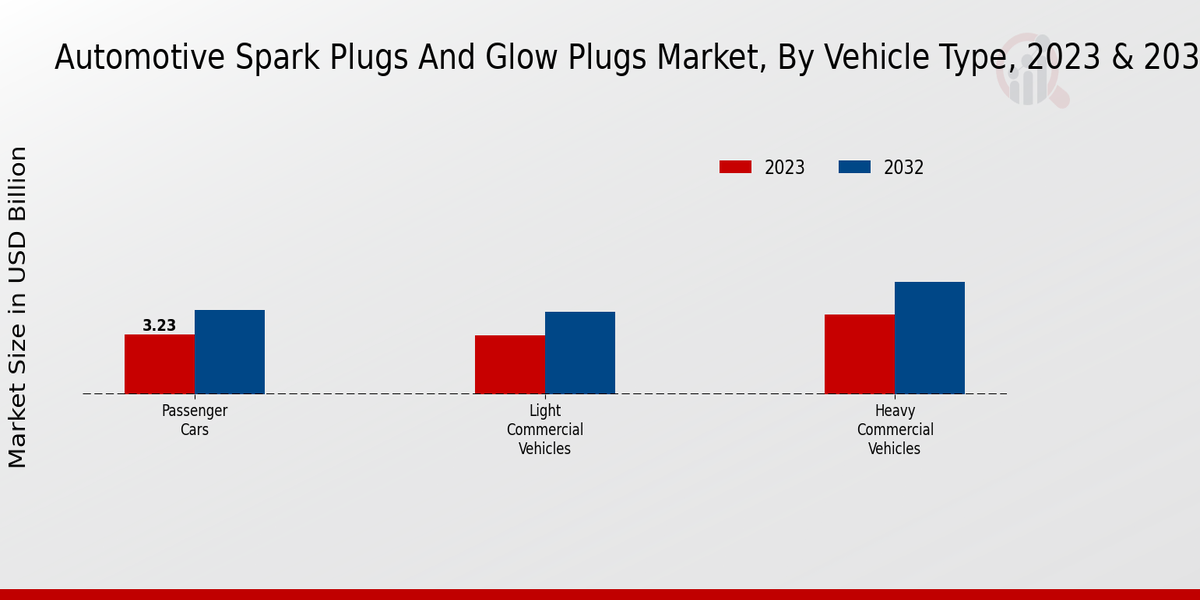 Automotive Spark Plugs And Glow Plugs Market, By Vehicle Type, 2023 & 203

Market Size in USD Billion

2023
2032

3.23

Passenger Cars

Light Commercial Vehicles

Heavy Commercial Vehicles